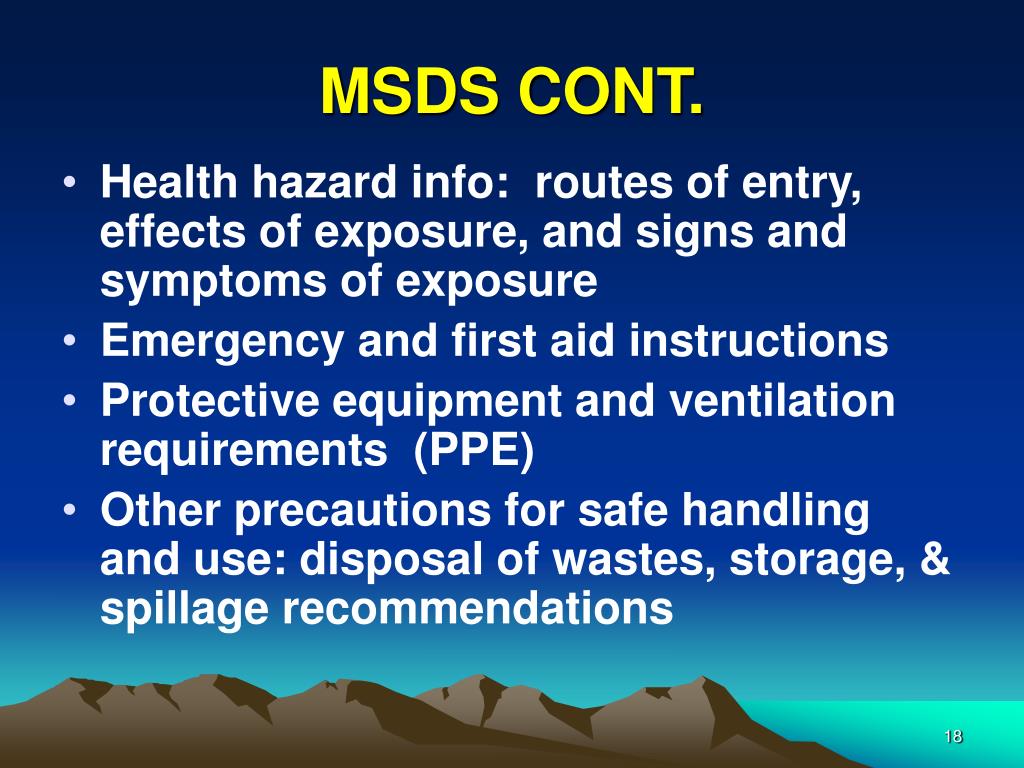 MSDS CONT.

• Health hazard info: routes of entry, effects of exposure, and signs and symptoms of exposure
• Emergency and first aid instructions
• Protective equipment and ventilation requirements (PPE)
• Other precautions for safe handling and use: disposal of wastes, storage, & spillage recommendations

18